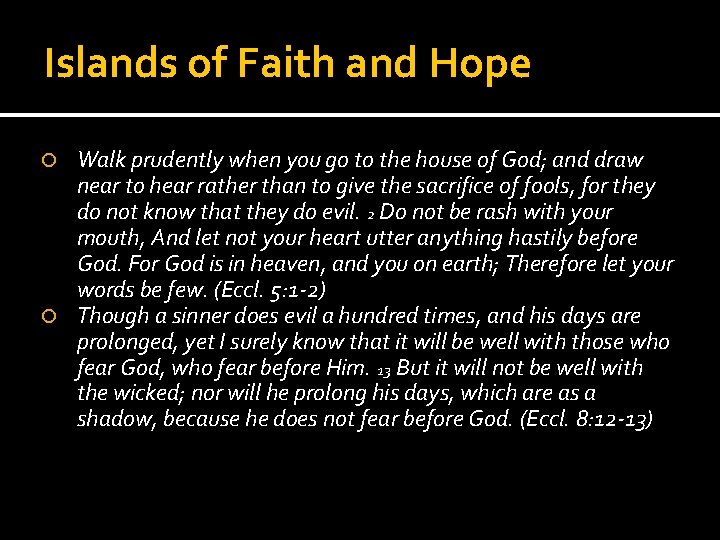 Islands of Faith and Hope

Walk prudently when you go to the house of God; and draw near to hear rather than to give the sacrifice of fools, for they do not know that they do evil. 2 Do not be rash with your mouth, And let not your heart utter anything hastily before God. For God is in heaven, and you on earth; Therefore let your words be few. (Eccl. 5:1-2)

Though a sinner does evil a hundred times, and his days are prolonged, yet I surely know that it will be well with those who fear God, who fear before Him. 13 But it will not be well with the wicked; nor will he prolong his days, which are as a shadow, because he does not fear before God. (Eccl. 8:12-13)